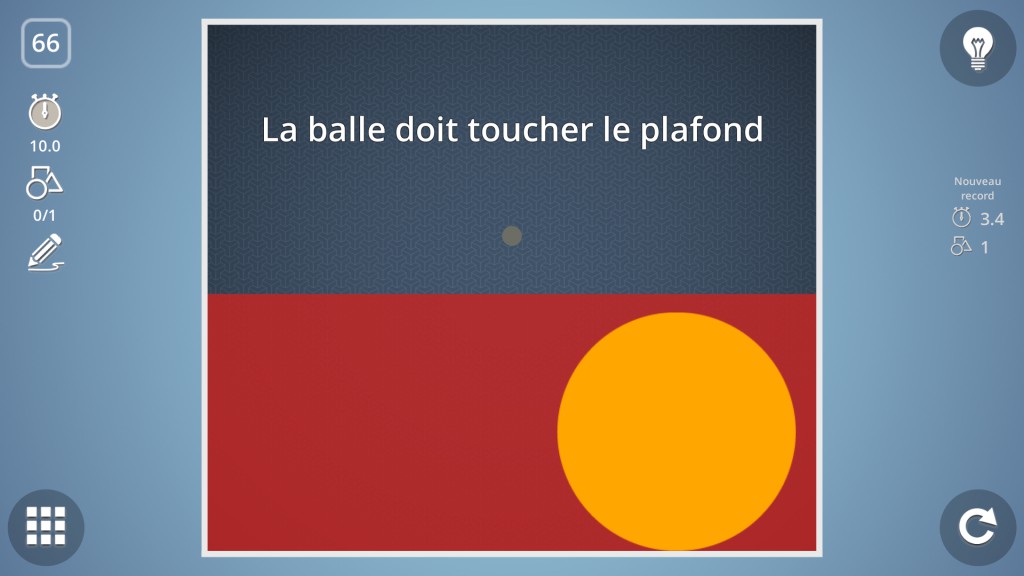 66

10.0

0/1

La balle doit toucher le plafond

Nouveau record

3.4

1